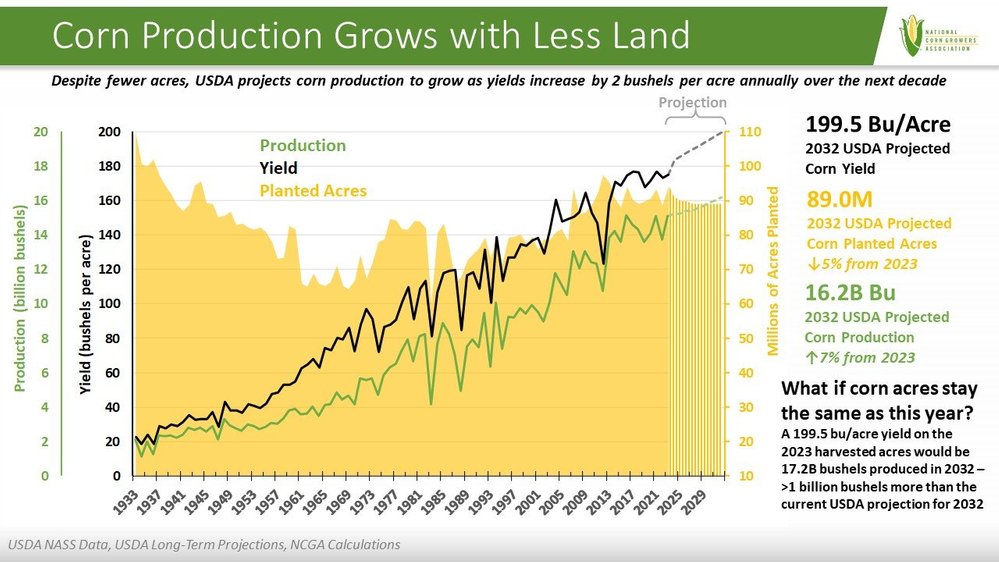 Corn Production Grows with Less Land

NATIONAL CORN GROWERS ASSOCIATION

Despite fewer acres, USDA projects corn production to grow as yields increase by 2 bushels per acre annually over the next decade

Projection

Production
Yield
Planted Acres

Production (billion bushels)
20
18
16
14
12
10
8
6
4
2
0

Yield (bushels per acre)
200
180
160
140
120
100
80
60
40
20
0

Millions of Acres Planted
110
100
90
80
70
60
50
40
30
20
10

1933 1937 1941 1945 1949 1953 1957 1961 1965 1969 1973 1977 1981 1985 1989 1993 1997 2001 2005 2009 2013 2017 2021 2025 2029

199.5 Bu/Acre
2032 USDA Projected Corn Yield

89.0M
2032 USDA Projected Corn Planted Acres
↓5% from 2023

16.2B Bu
2032 USDA Projected Corn Production
↑7% from 2023

What if corn acres stay the same as this year?
A 199.5 bu/acre yield on the 2023 harvested acres would be 17.2B bushels produced in 2032 – >1 billion bushels more than the current USDA projection for 2032

USDA NASS Data, USDA Long-Term Projections, NCGA Calculations